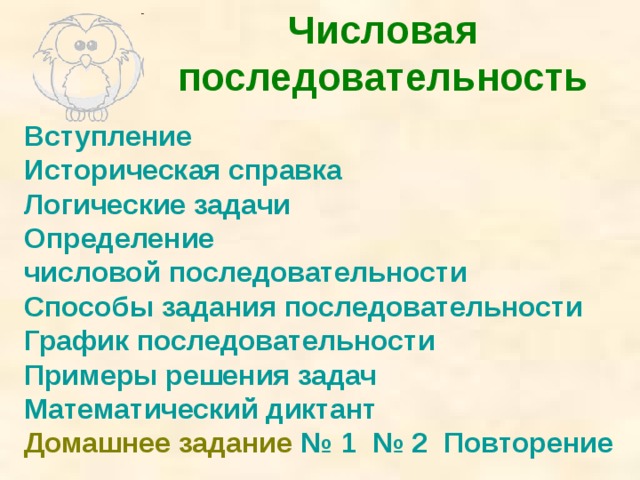 Числовая последовательность

Вступление
Историческая справка
Логические задачи
Определение
числовой последовательности
Способы задания последовательности
График последовательности
Примеры решения задач
Математический диктант
Домашнее задание № 1 № 2 Повторение